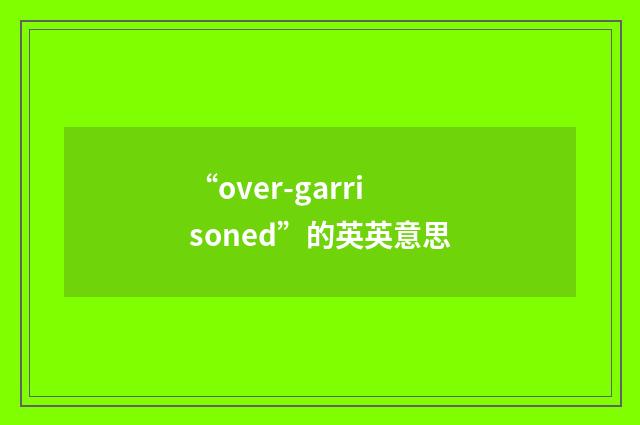 “over-garrisoned”的英英意思